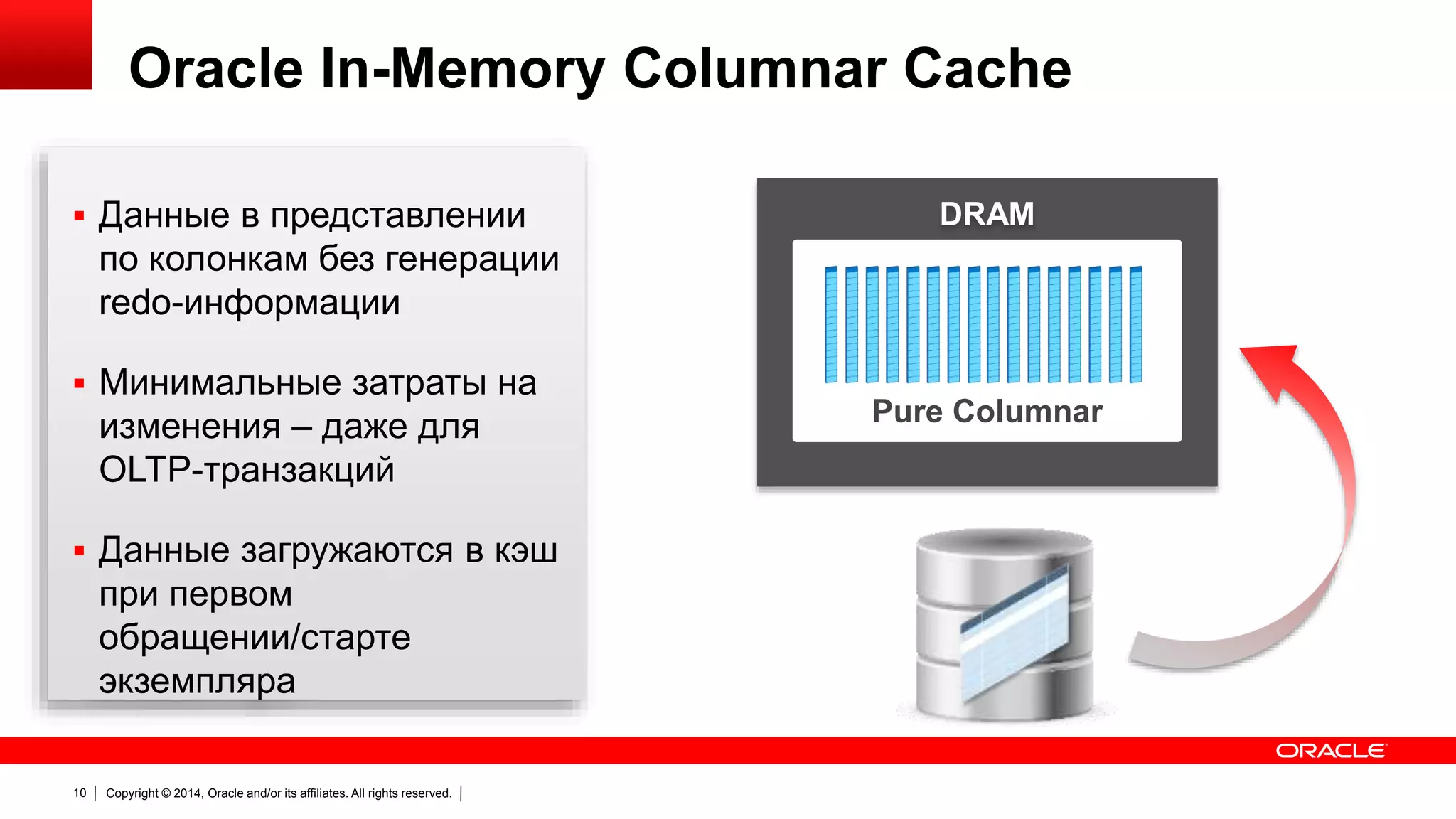 Oracle In-Memory Columnar Cache

▪ Данные в представлении по колонкам без генерации redo-информации

▪ Минимальные затраты на изменения – даже для OLTP-транзакций

▪ Данные загружаются в кэш при первом обращении/старте экземпляра

DRAM

Pure Columnar

ORACLE

10 | Copyright © 2014, Oracle and/or its affiliates. All rights reserved. |